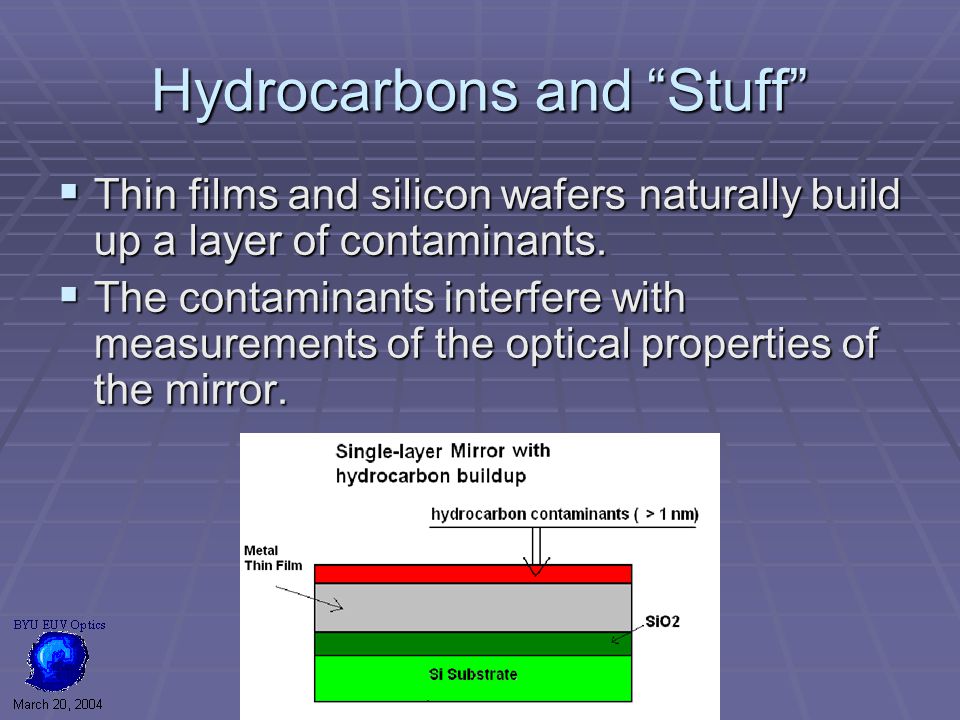 Hydrocarbons and “Stuff”

▪ Thin films and silicon wafers naturally build up a layer of contaminants.

▪ The contaminants interfere with measurements of the optical properties of the mirror.

Single-layer Mirror with hydrocarbon buildup

hydrocarbon contaminants ( > 1 nm)

Metal Thin Film

SiO2

Si Substrate

BYU EUV Optics

March 20, 2004